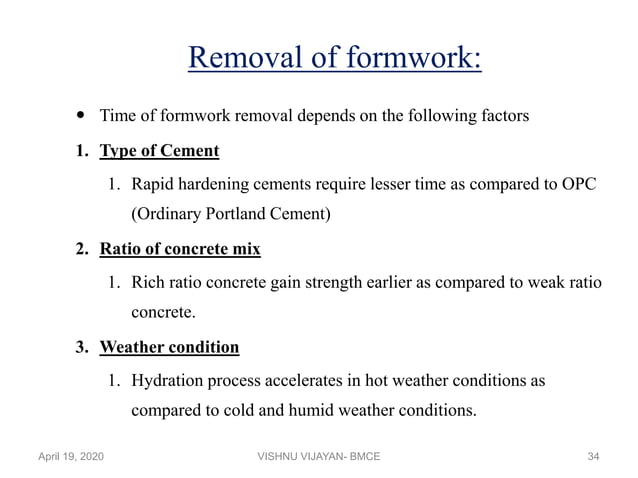 Removal of formwork:

• Time of formwork removal depends on the following factors

1. Type of Cement

1. Rapid hardening cements require lesser time as compared to OPC (Ordinary Portland Cement)

2. Ratio of concrete mix

1. Rich ratio concrete gain strength earlier as compared to weak ratio concrete.

3. Weather condition

1. Hydration process accelerates in hot weather conditions as compared to cold and humid weather conditions.

April 19, 2020 VISHNU VIJAYAN- BMCE 34